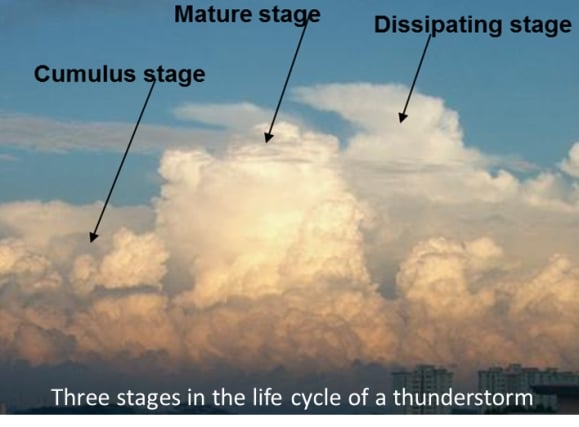 Mature stage

Dissipating stage

Cumulus stage

Three stages in the life cycle of a thunderstorm